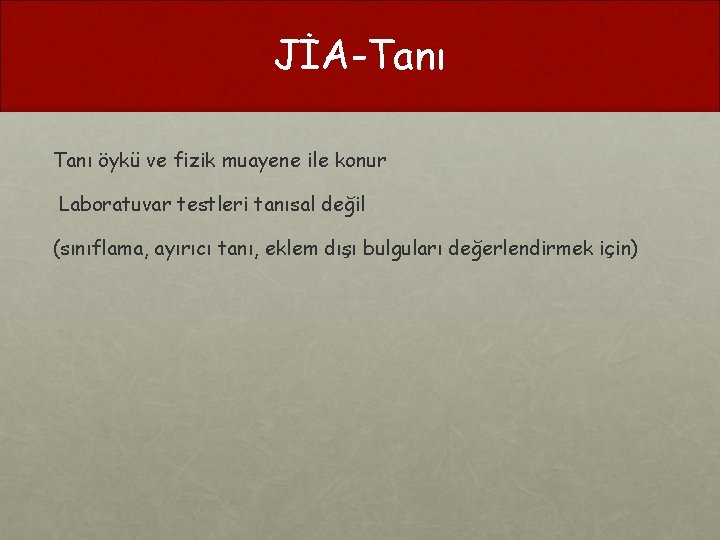 JİA-Tanı

Tanı öykü ve fizik muayene ile konur

Laboratuvar testleri tanısal değil

(sınıflama, ayırıcı tanı, eklem dışı bulguları değerlendirmek için)